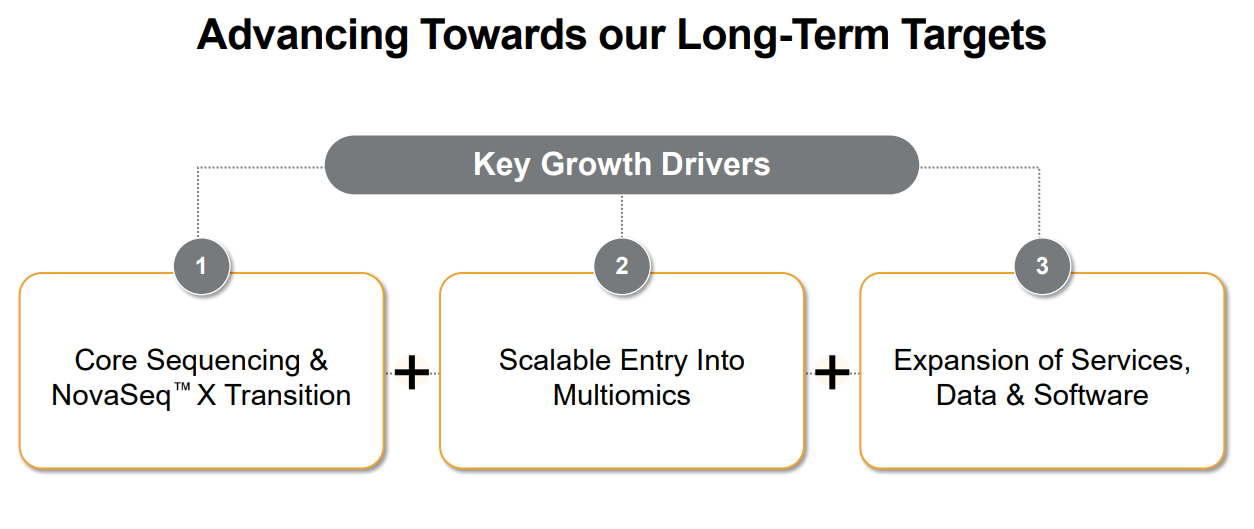 Advancing Towards our Long-Term Targets

Key Growth Drivers

1

Core Sequencing & NovaSeq™ X Transition

+

2

Scalable Entry Into Multiomics

+

3

Expansion of Services, Data & Software